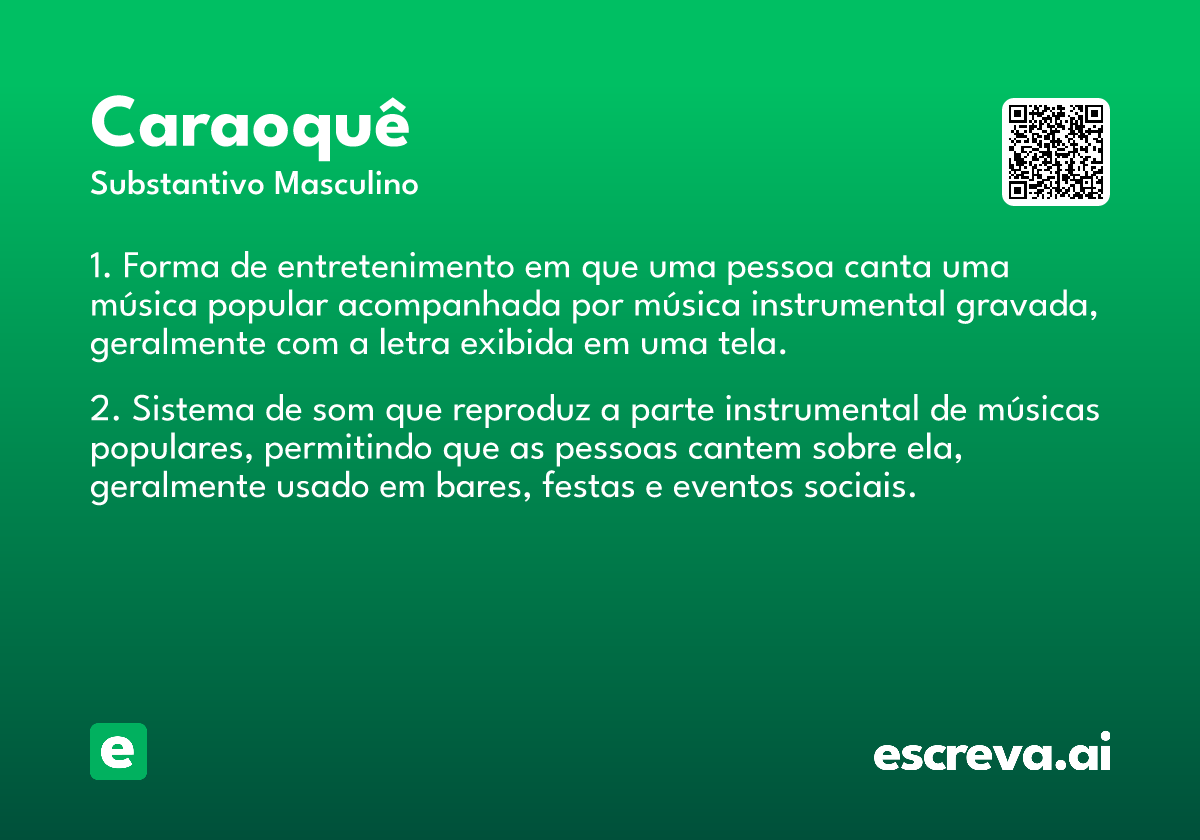 Caraoquê

Substantivo Masculino

1. Forma de entretenimento em que uma pessoa canta uma música popular acompanhada por música instrumental gravada, geralmente com a letra exibida em uma tela.

2. Sistema de som que reproduz a parte instrumental de músicas populares, permitindo que as pessoas cantem sobre ela, geralmente usado em bares, festas e eventos sociais.

e

escreva.ai